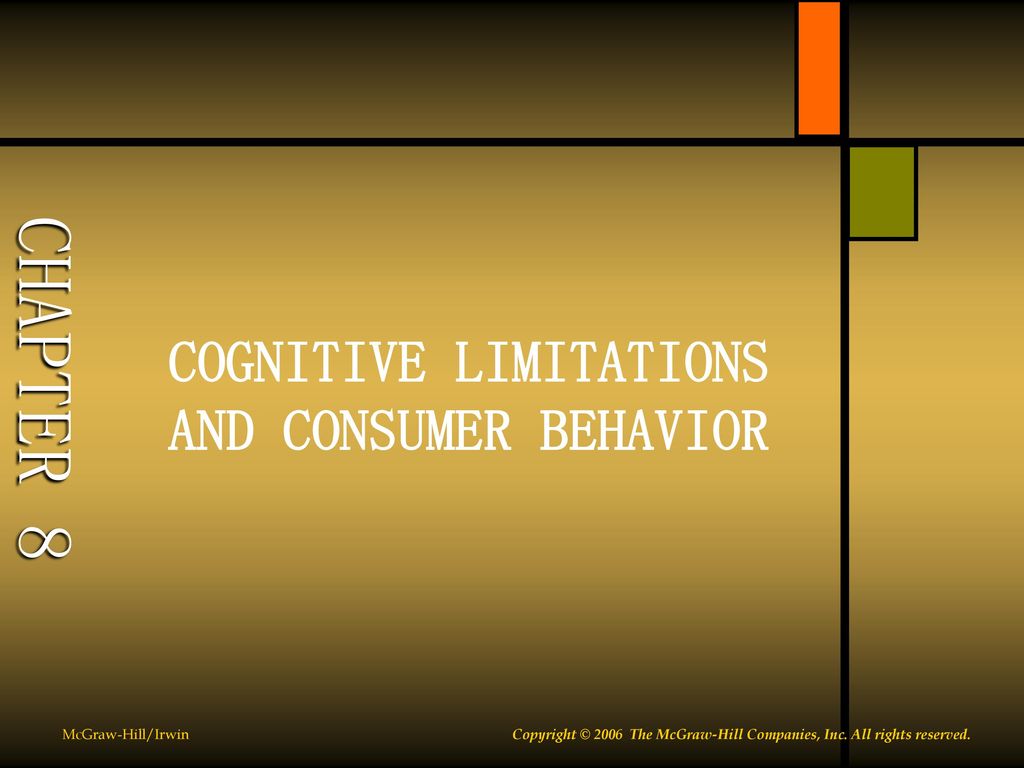 CHAPTER 8

COGNITIVE LIMITATIONS AND CONSUMER BEHAVIOR

McGraw-Hill/Irwin

Copyright © 2006 The McGraw-Hill Companies, Inc. All rights reserved.